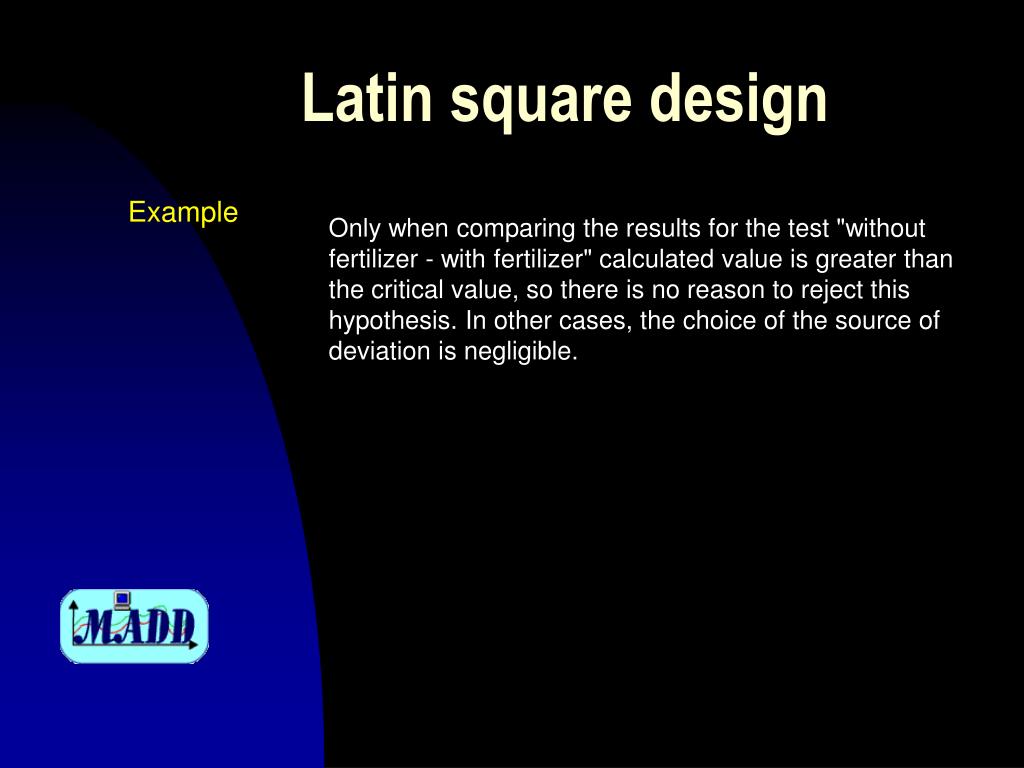 Latin square design

Example

Only when comparing the results for the test "without fertilizer - with fertilizer" calculated value is greater than the critical value, so there is no reason to reject this hypothesis. In other cases, the choice of the source of deviation is negligible.

MADD